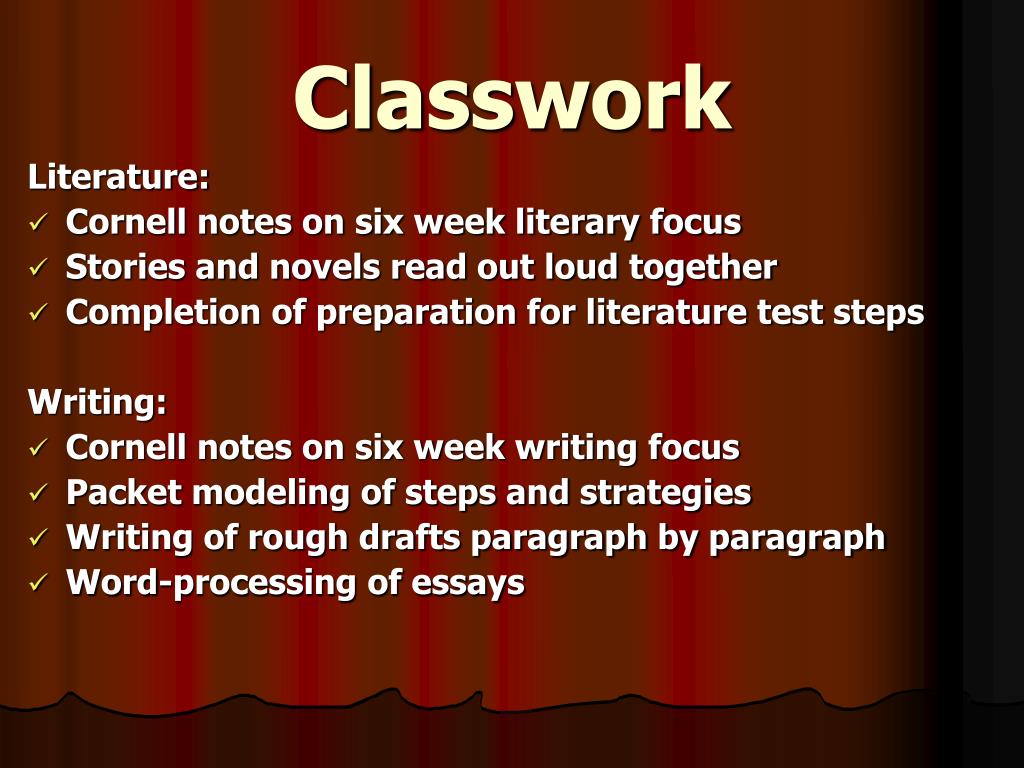 Classwork

Literature:
✓ Cornell notes on six week literary focus
✓ Stories and novels read out loud together
✓ Completion of preparation for literature test steps

Writing:
✓ Cornell notes on six week writing focus
✓ Packet modeling of steps and strategies
✓ Writing of rough drafts paragraph by paragraph
✓ Word-processing of essays